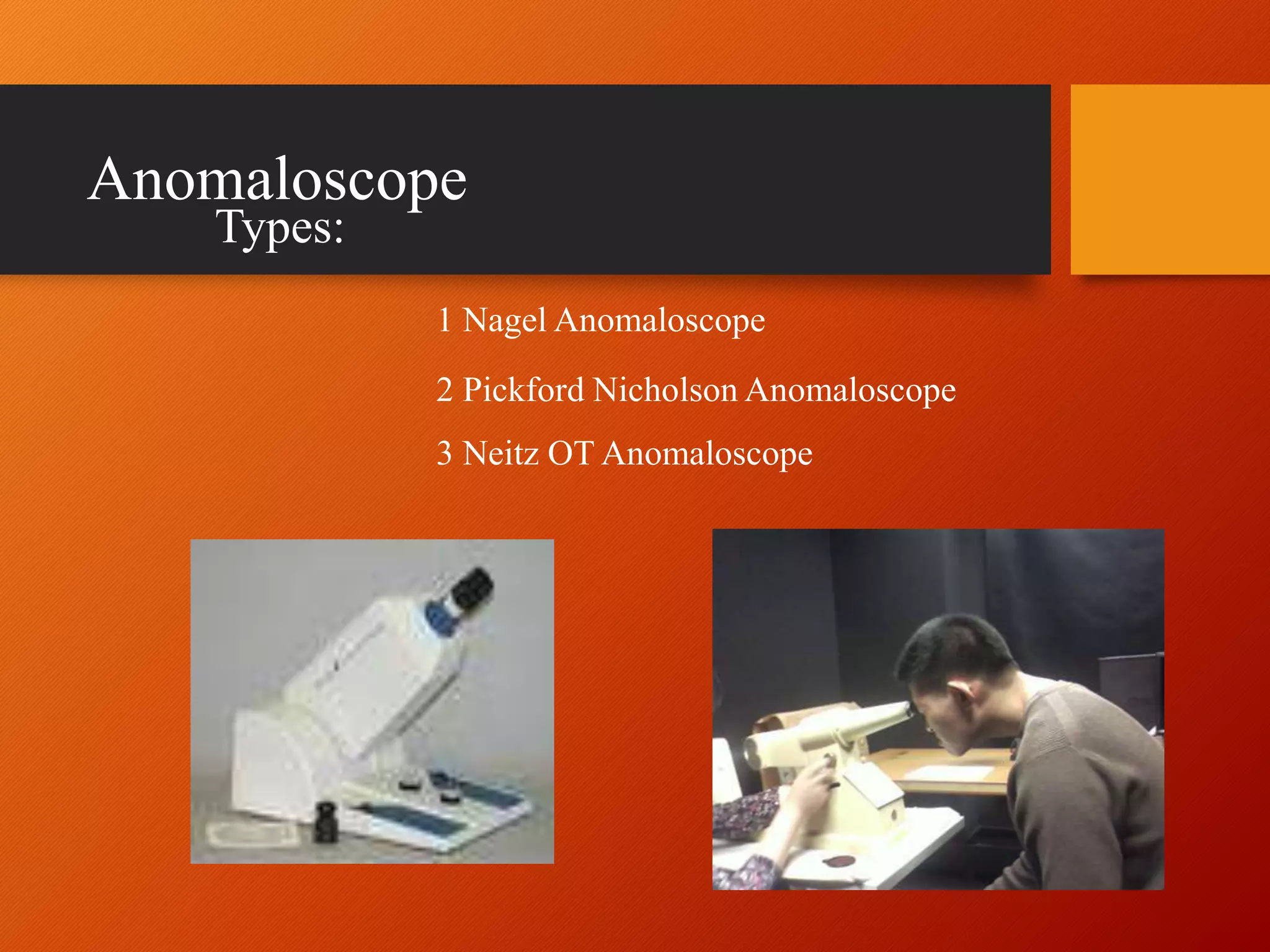 Anomaloscope
Types:

1 Nagel Anomaloscope

2 Pickford Nicholson Anomaloscope

3 Neitz OT Anomaloscope